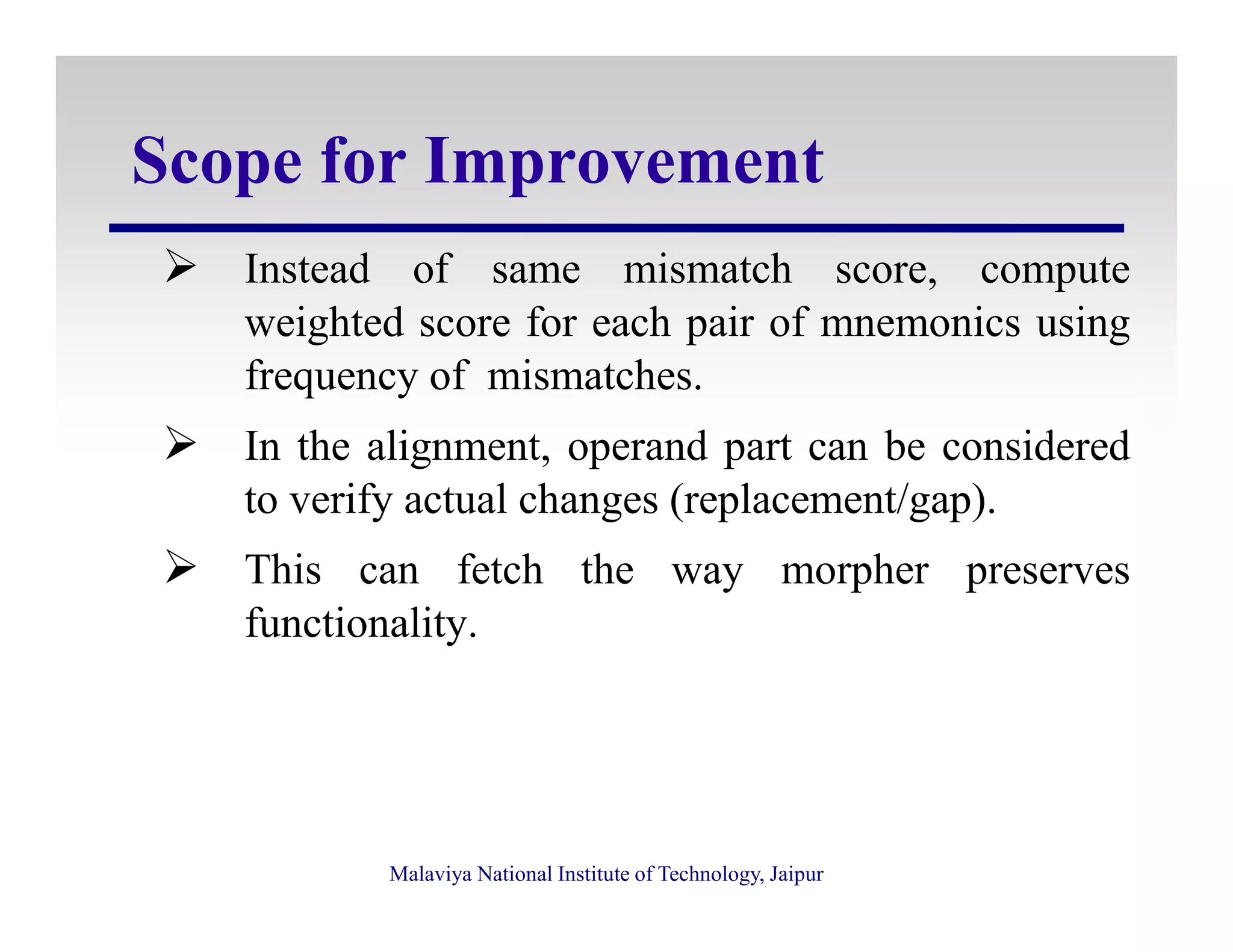 Scope for Improvement

➢ Instead of same mismatch score, compute weighted score for each pair of mnemonics using frequency of mismatches.

➢ In the alignment, operand part can be considered to verify actual changes (replacement/gap).

➢ This can fetch the way morpher preserves functionality.

Malaviya National Institute of Technology, Jaipur